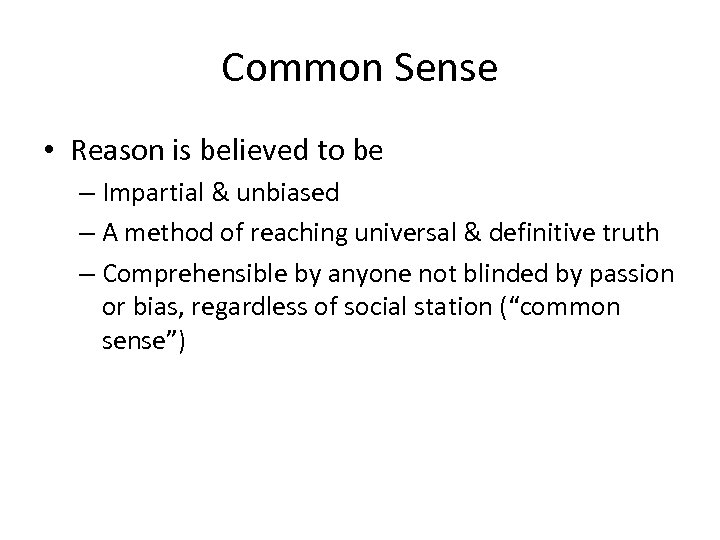 Common Sense

• Reason is believed to be
– Impartial & unbiased
– A method of reaching universal & definitive truth
– Comprehensible by anyone not blinded by passion or bias, regardless of social station (“common sense”)